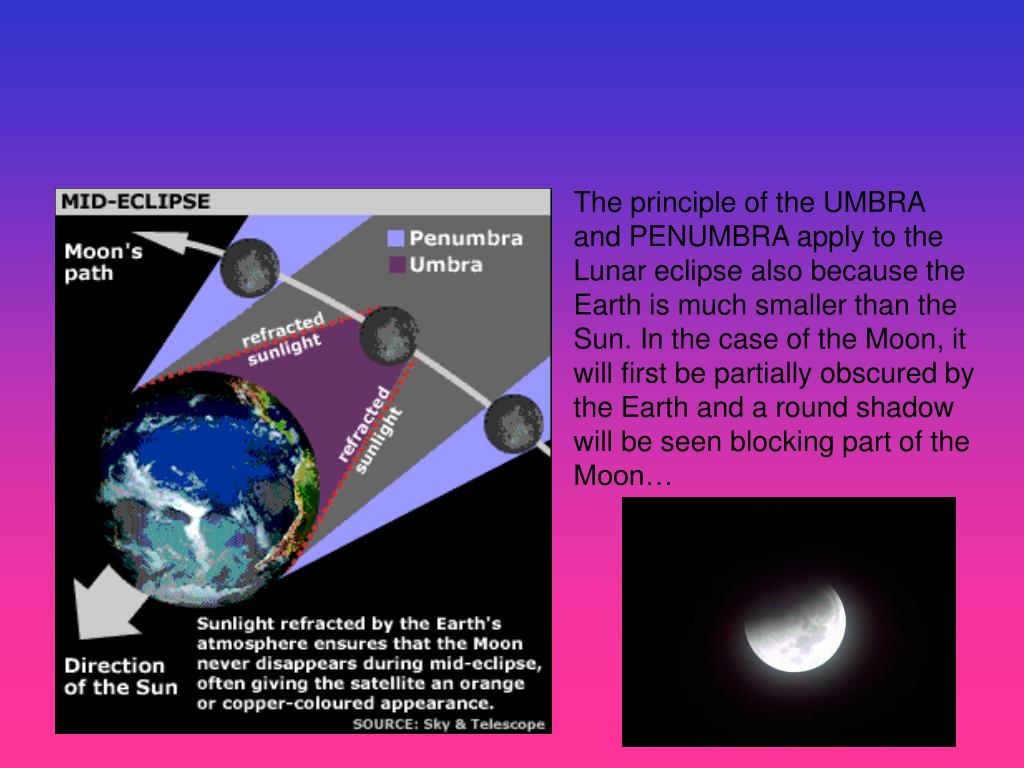 MID-ECLIPSE

Moon's path

Penumbra
Umbra

refracted sunlight

refracted sunlight

Direction of the Sun

Sunlight refracted by the Earth's atmosphere ensures that the Moon never disappears during mid-eclipse, often giving the satellite an orange or copper-coloured appearance.

SOURCE: Sky & Telescope

The principle of the UMBRA and PENUMBRA apply to the Lunar eclipse also because the Earth is much smaller than the Sun. In the case of the Moon, it will first be partially obscured by the Earth and a round shadow will be seen blocking part of the Moon…